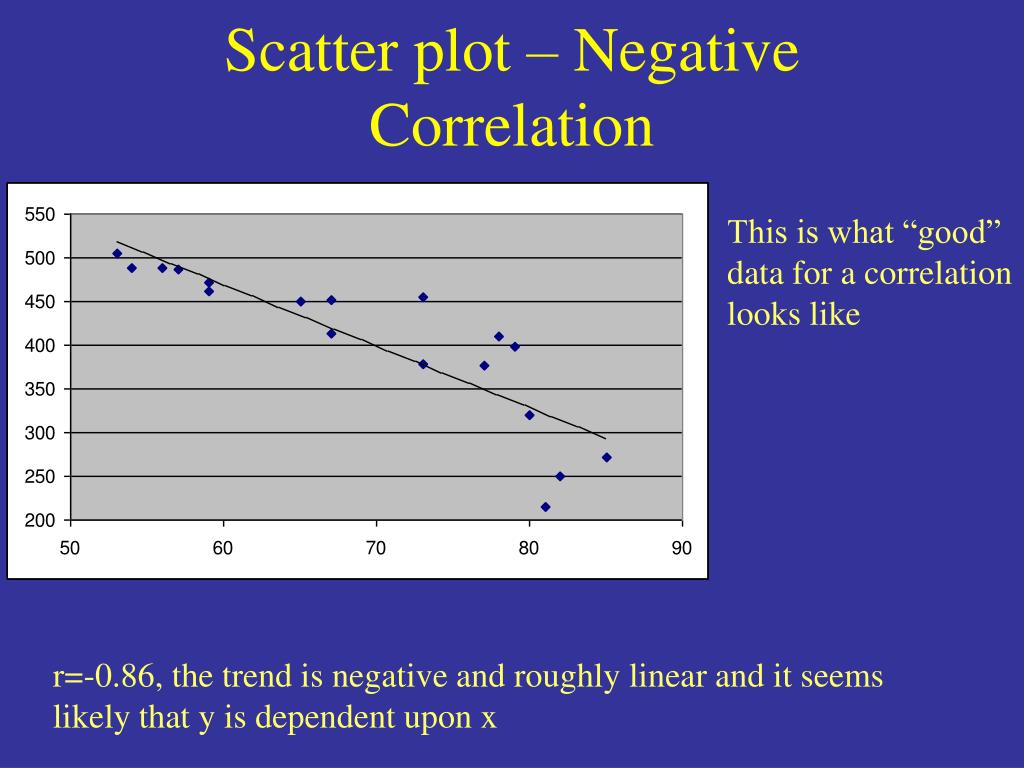 Scatter plot – Negative Correlation

550
500
450
400
350
300
250
200
50
60
70
80
90

This is what “good” data for a correlation looks like

r=-0.86, the trend is negative and roughly linear and it seems likely that y is dependent upon x